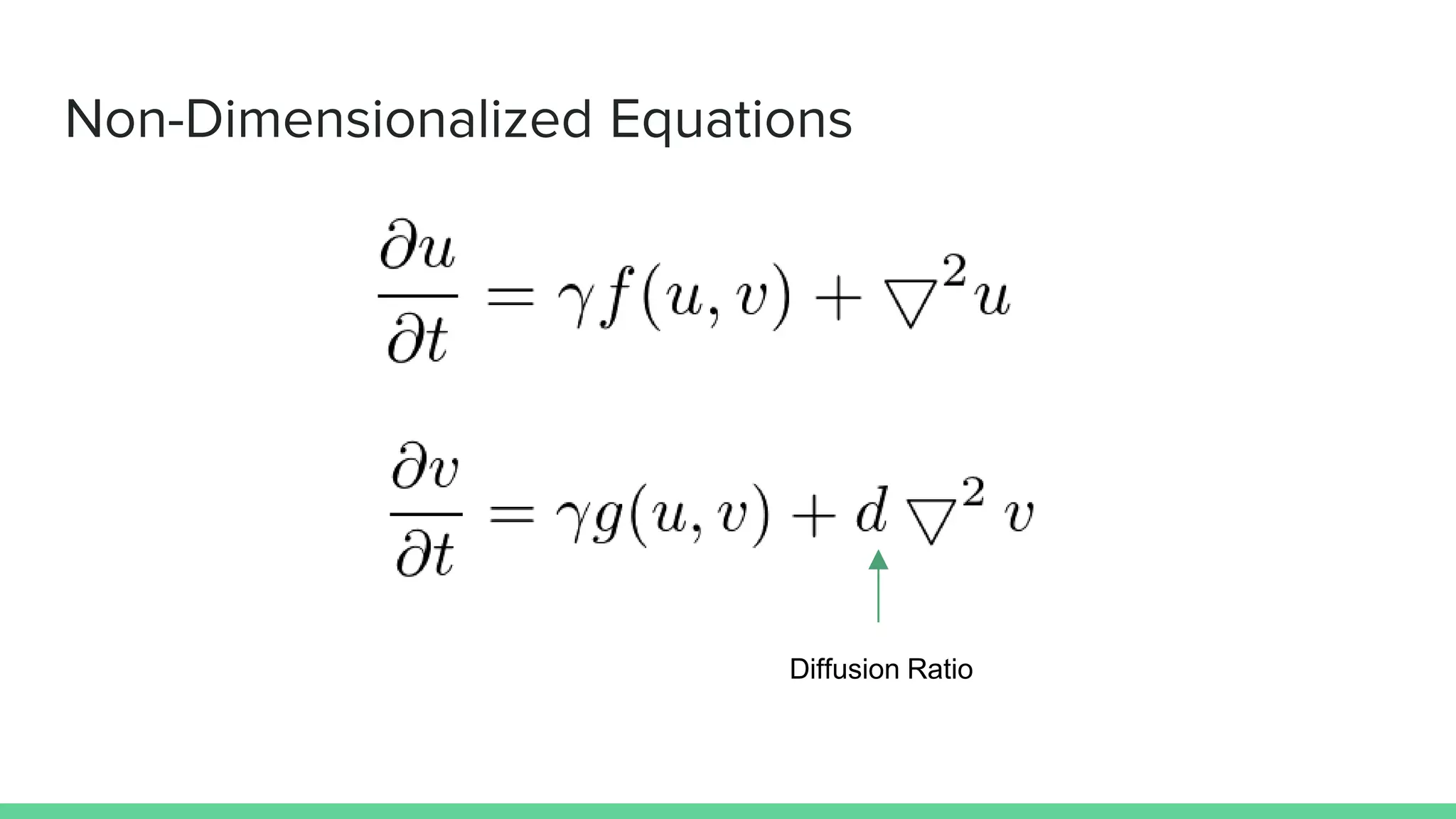 Non-Dimensionalized Equations

$\frac{\partial u}{\partial t} = \gamma f(u,v) + \bigtriangledown^2 u$

$\frac{\partial v}{\partial t} = \gamma g(u,v) + d \bigtriangledown^2 v$

Diffusion Ratio